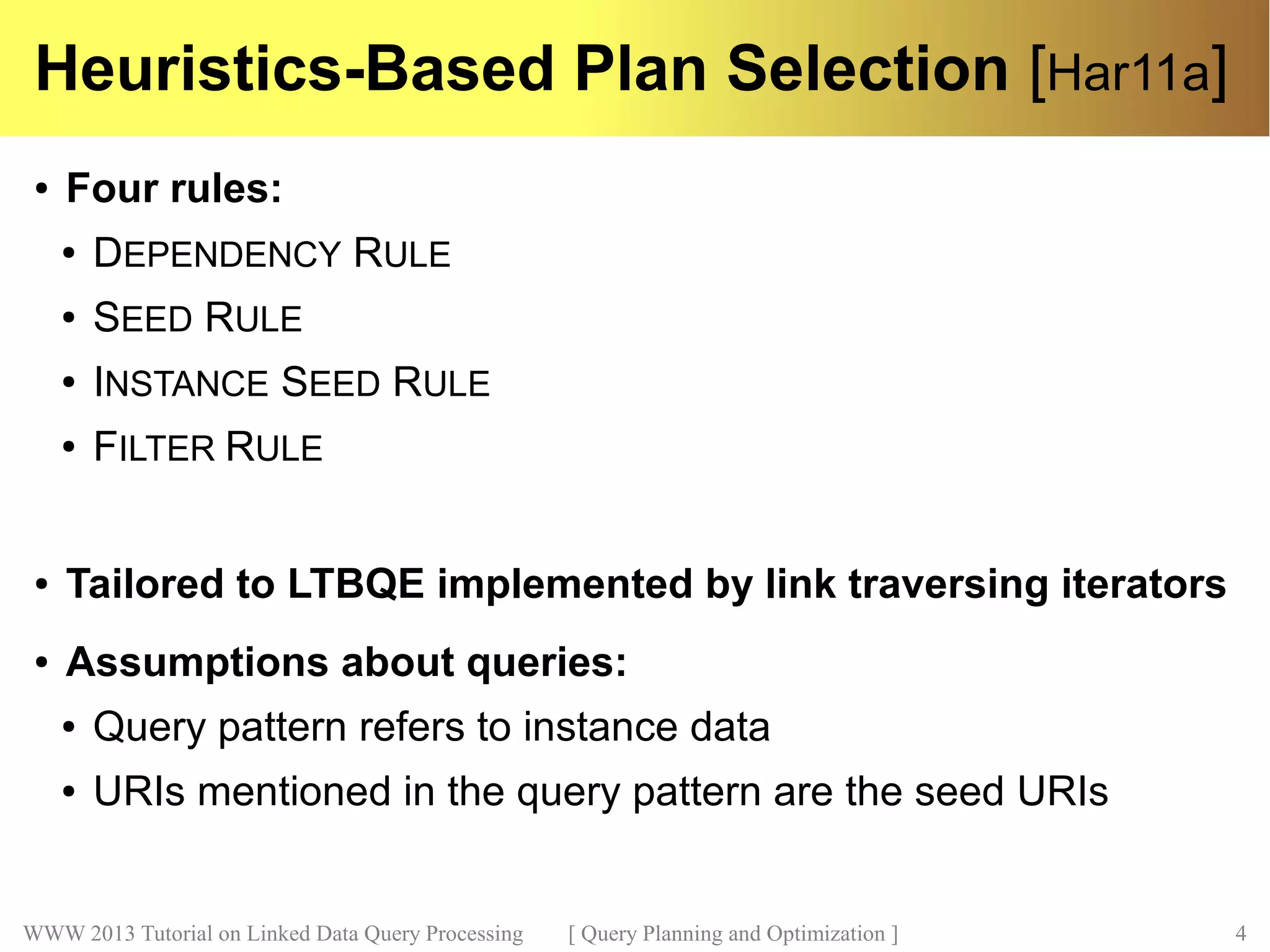 Heuristics-Based Plan Selection [Har11a]

• Four rules:
  • DEPENDENCY RULE
  • SEED RULE
  • INSTANCE SEED RULE
  • FILTER RULE

• Tailored to LTBQE implemented by link traversing iterators

• Assumptions about queries:
  • Query pattern refers to instance data
  • URIs mentioned in the query pattern are the seed URIs

WWW 2013 Tutorial on Linked Data Query Processing [ Query Planning and Optimization ] 4